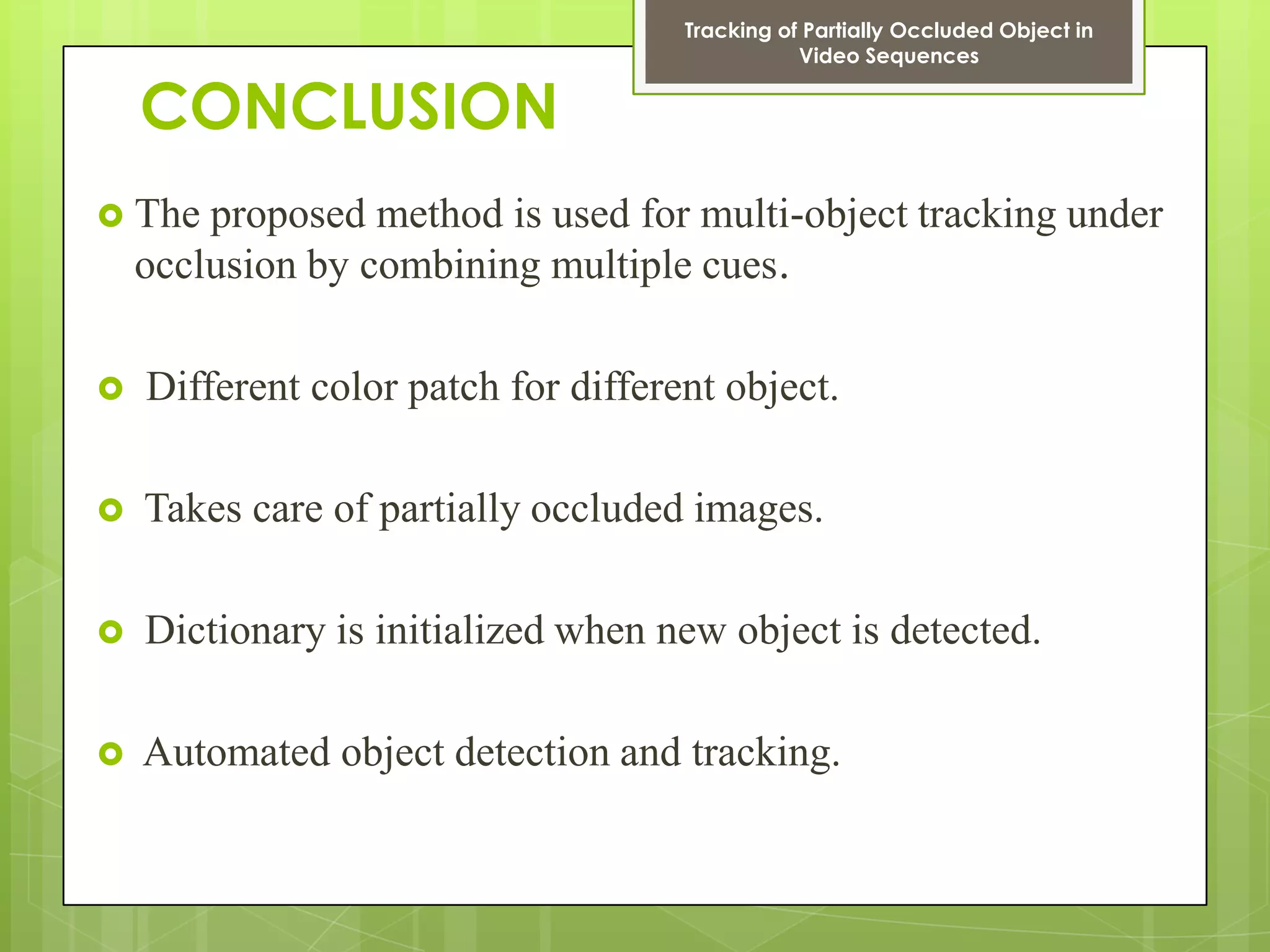 Tracking of Partially Occluded Object in Video Sequences

CONCLUSION

The proposed method is used for multi-object tracking under occlusion by combining multiple cues.

Different color patch for different object.

Takes care of partially occluded images.

Dictionary is initialized when new object is detected.

Automated object detection and tracking.